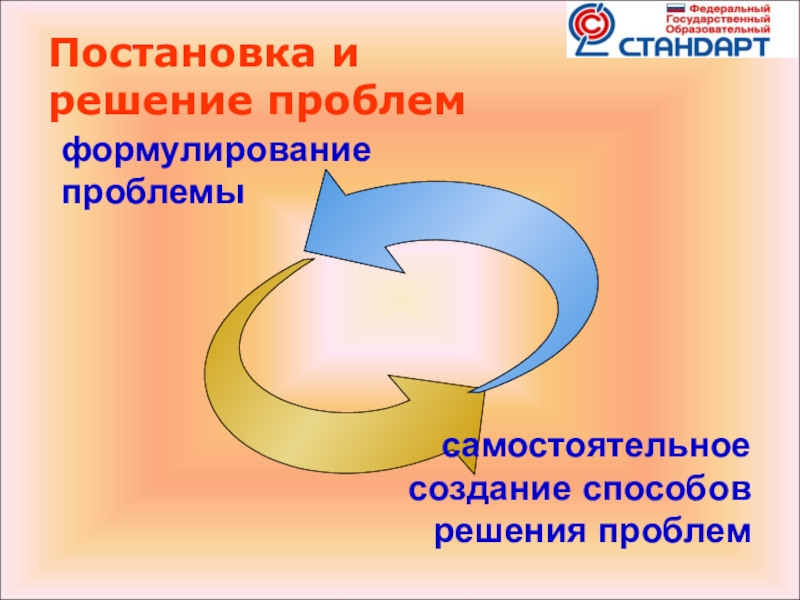 Федеральный
Государственный
Образовательный
СТАНДАРТ

Постановка и решение проблем

формулирование проблемы

самостоятельное создание способов решения проблем